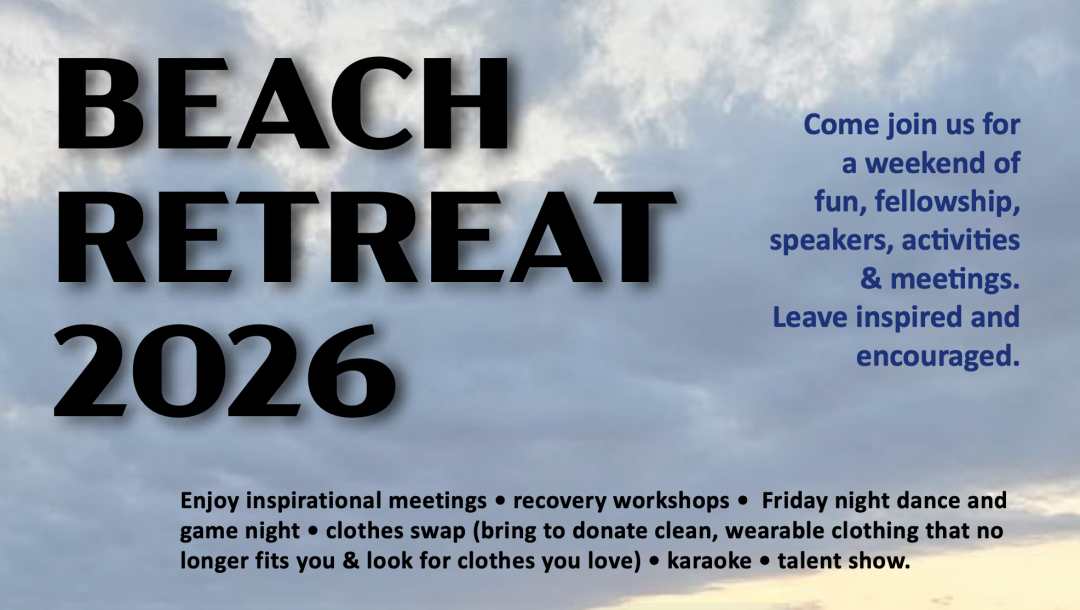 BEACH RETREAT 2026

Come join us for a weekend of fun, fellowship, speakers, activities & meetings. Leave inspired and encouraged.

Enjoy inspirational meetings • recovery workshops • Friday night dance and game night • clothes swap (bring to donate clean, wearable clothing that no longer fits you & look for clothes you love) • karaoke • talent show.